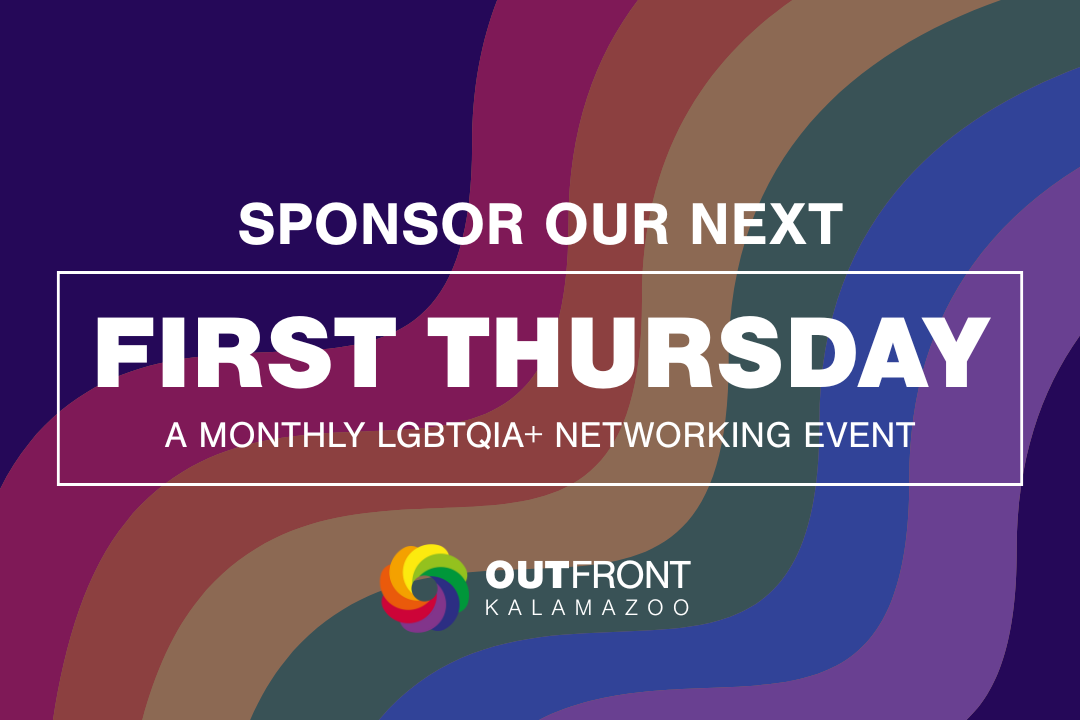 SPONSOR OUR NEXT

FIRST THURSDAY

A MONTHLY LGBTQIA+ NETWORKING EVENT

OUTFRONT
KALAMAZOO